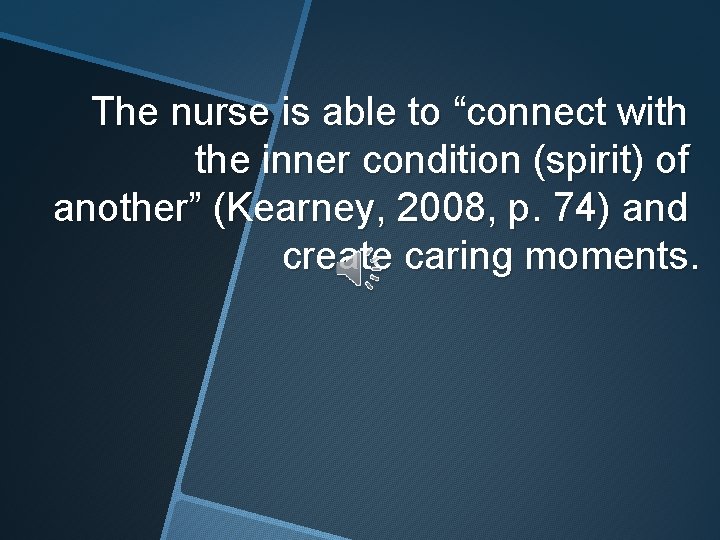 The nurse is able to “connect with the inner condition (spirit) of another” (Kearney, 2008, p. 74) and create caring moments.